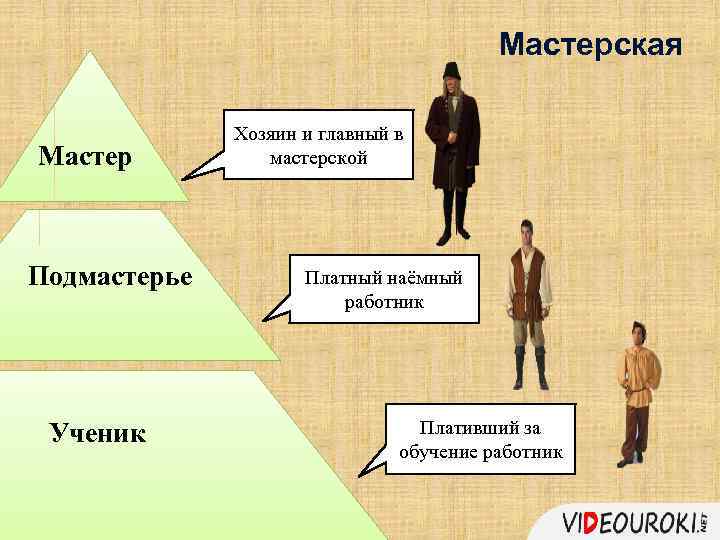 Мастерская

Мастер

Хозяин и главный в мастерской

Подмастерье

Платный наёмный работник

Ученик

Плативший за обучение работник

VIDEOUROKI.NET